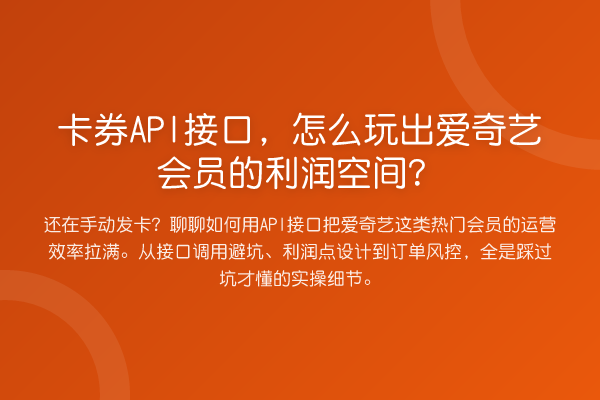 卡券API接口，怎么玩出爱奇艺会员的利润空间？

还在手动发卡？聊聊如何用API接口把爱奇艺这类热门会员的运营效率拉满。从接口调用避坑、利润点设计到订单风控，全是踩过坑才懂的实操细节。